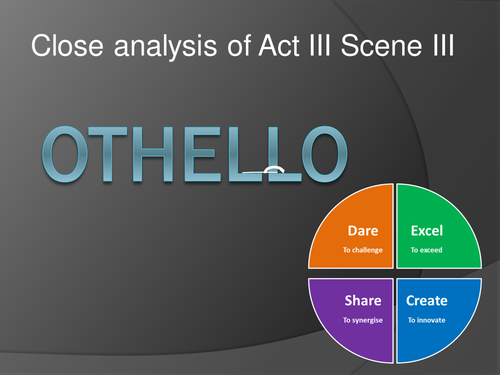 Close analysis of Act III Scene III

OTHELLO

Dare
To challenge

Excel
To exceed

Share
To synergise

Create
To innovate